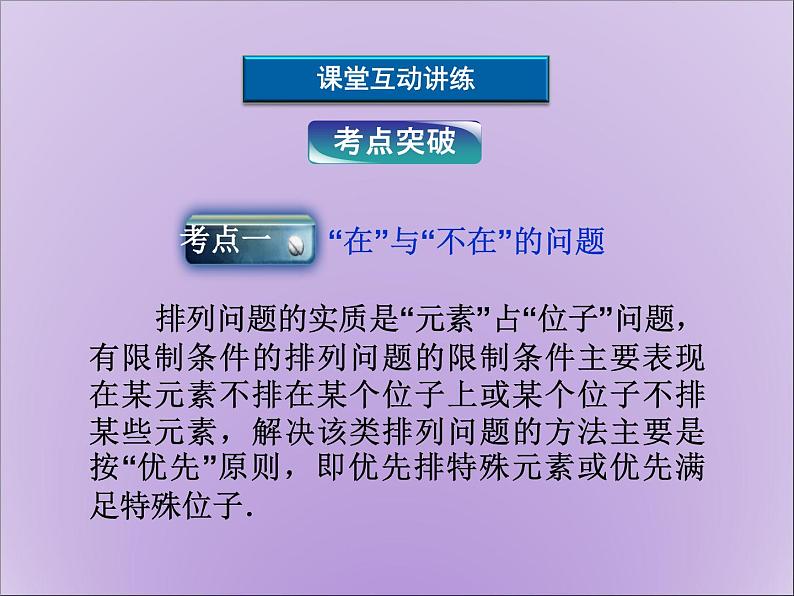 课堂互动讲练

考点突破

考点一 “在”与“不在”的问题

排列问题的实质是“元素”占“位子”问题，有限制条件的排列问题的限制条件主要表现在某元素不排在某个位子上或某个位子不排某些元素，解决该类排列问题的方法主要是按“优先”原则，即优先排特殊元素或优先满足特殊位子.